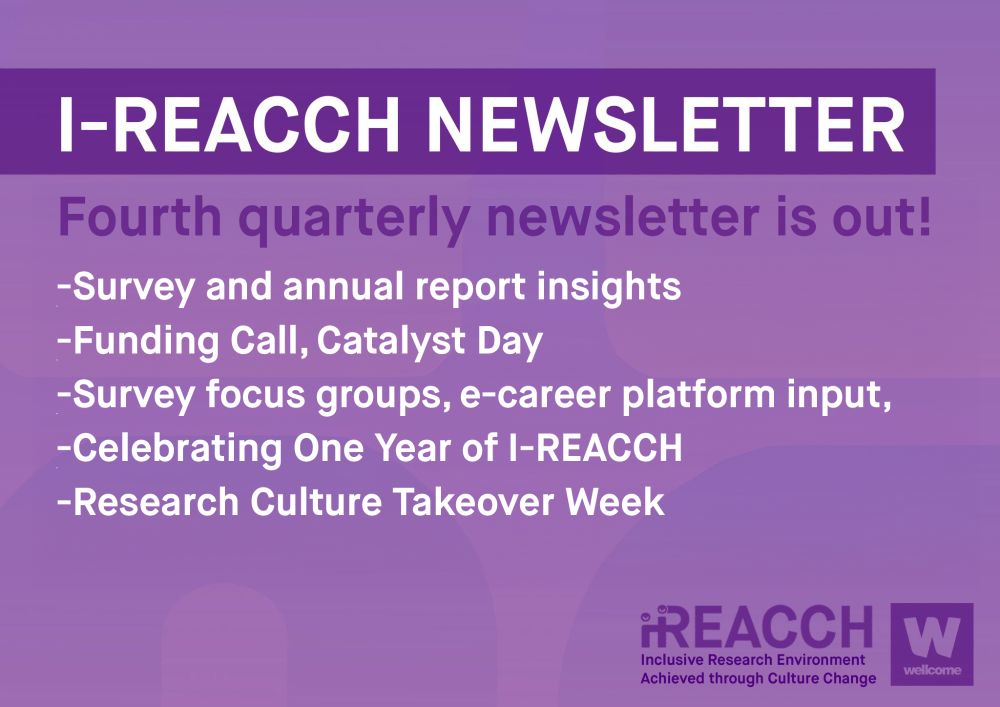 I-REACCH NEWSLETTER

Fourth quarterly newsletter is out!

-Survey and annual report insights
-Funding Call, Catalyst Day
-Survey focus groups, e-career platform input,
-Celebrating One Year of I-REACCH
-Research Culture Takeover Week

iREACCH
Inclusive Research Environment
Achieved through Culture Change

W
wellcome